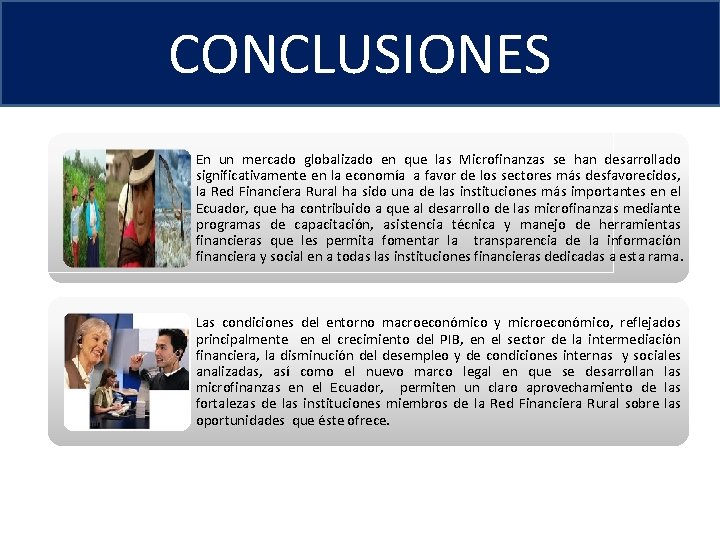 CONCLUSIONES

En un mercado globalizado en que las Microfinanzas se han desarrollado significativamente en la economía a favor de los sectores más desfavorecidos, la Red Financiera Rural ha sido una de las instituciones más importantes en el Ecuador, que ha contribuido a que al desarrollo de las microfinanzas mediante programas de capacitación, asistencia técnica y manejo de herramientas financieras que les permita fomentar la transparencia de la información financiera y social en a todas las instituciones financieras dedicadas a esta rama.

Las condiciones del entorno macroeconómico y microeconómico, reflejados principalmente en el crecimiento del PIB, en el sector de la intermediación financiera, la disminución del desempleo y de condiciones internas y sociales analizadas, así como el nuevo marco legal en que se desarrollan las microfinanzas en el Ecuador, permiten un claro aprovechamiento de las fortalezas de las instituciones miembros de la Red Financiera Rural sobre las oportunidades que éste ofrece.